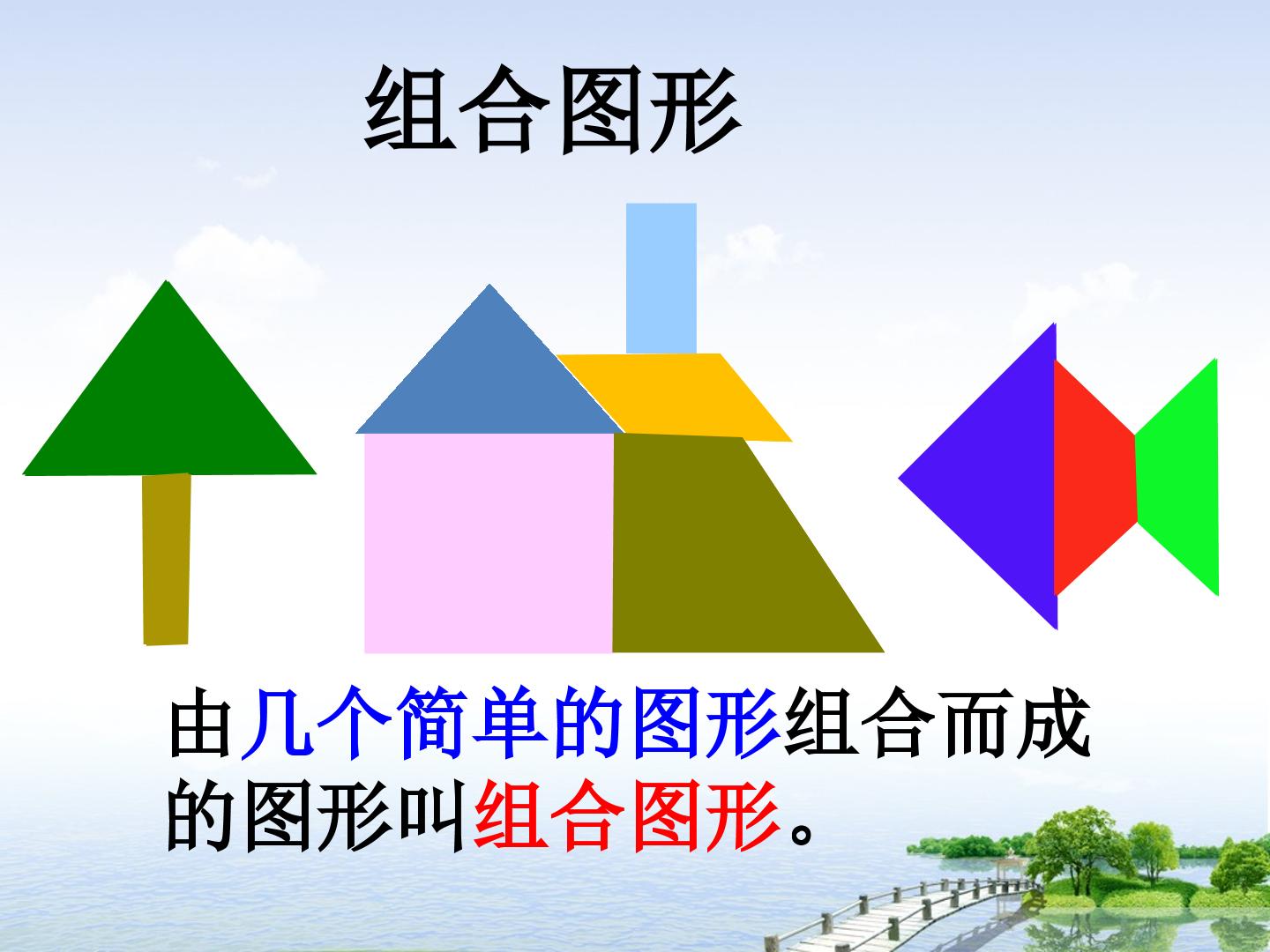 组合图形

由几个简单的图形组合而成的图形叫组合图形。